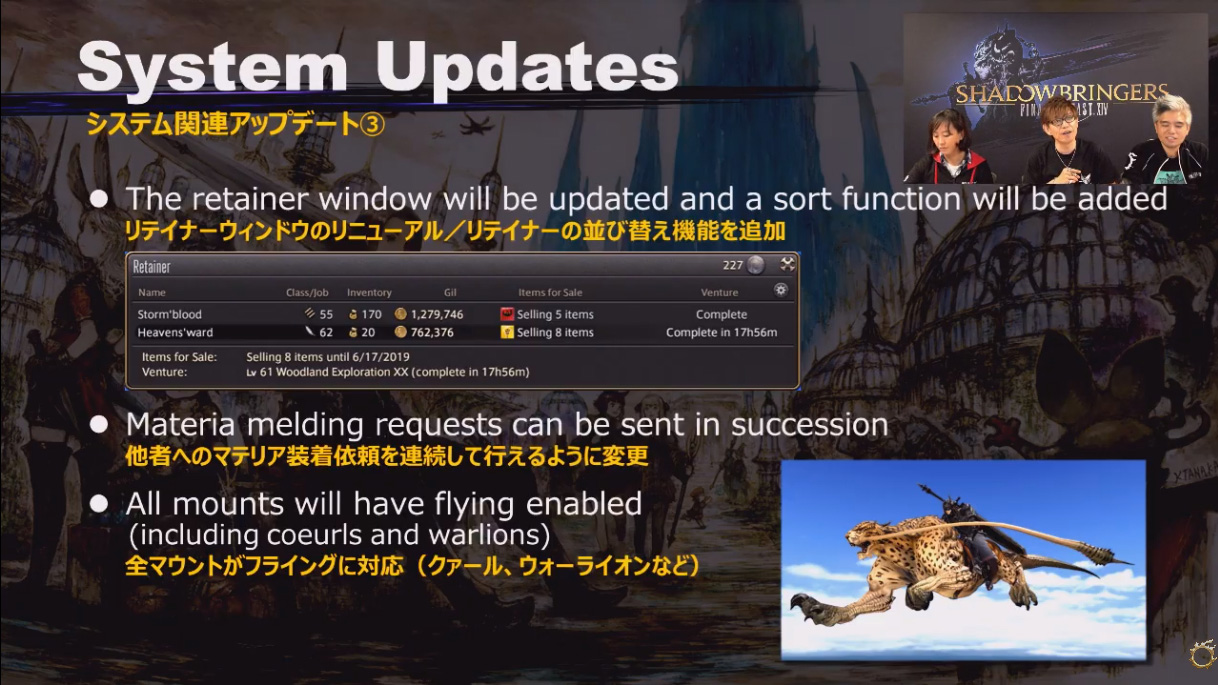 System Updates
システム関連アップデート③

SHADOWBRINGERS
FINAL FANTASY XIV

● The retainer window will be updated and a sort function will be added
リテイナーウィンドウのリニューアル／リテイナーの並び替え機能を追加

Retainer 227

| Name | Class/Job | Inventory | Gil | Items for Sale | Venture |
|---|---|---|---|---|---|
| Storm'blood | 55 | 170 | 1,279,746 | Selling 5 items | Complete |
| Heavens'ward | 62 | 20 | 762,376 | Selling 8 items | Complete in 17h56m |

Items for Sale: Selling 8 items until 6/17/2019
Venture: Lv 61 Woodland Exploration XX (complete in 17h56m)

● Materia melding requests can be sent in succession
他者へのマテリア装着依頼を連続して行えるように変更

● All mounts will have flying enabled (including coeurls and warlions)
全マウントがフライングに対応（クァール、ウォーライオンなど）